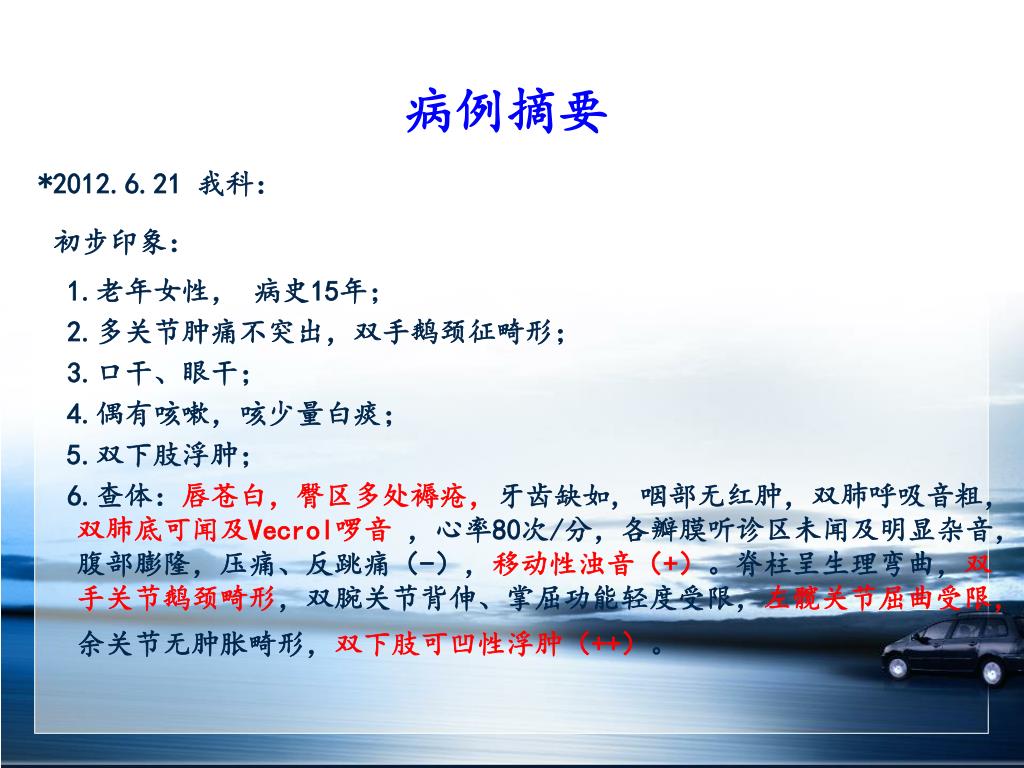 病例摘要

*2012.6.21 我科：

初步印象：

1.老年女性， 病史15年；

2.多关节肿痛不突出，双手鹅颈征畸形；

3.口干、眼干；

4.偶有咳嗽，咳少量白痰；

5.双下肢浮肿；

6.查体：唇苍白，臀区多处褥疮，牙齿缺如，咽部无红肿，双肺呼吸音粗，双肺底可闻及Vecrol啰音 ，心率80次/分，各瓣膜听诊区未闻及明显杂音，腹部膨隆，压痛、反跳痛（-），移动性浊音（+）。脊柱呈生理弯曲，双手关节鹅颈畸形，双腕关节背伸、掌屈功能轻度受限，左髋关节屈曲受限，余关节无肿胀畸形，双下肢可凹性浮肿（++）。